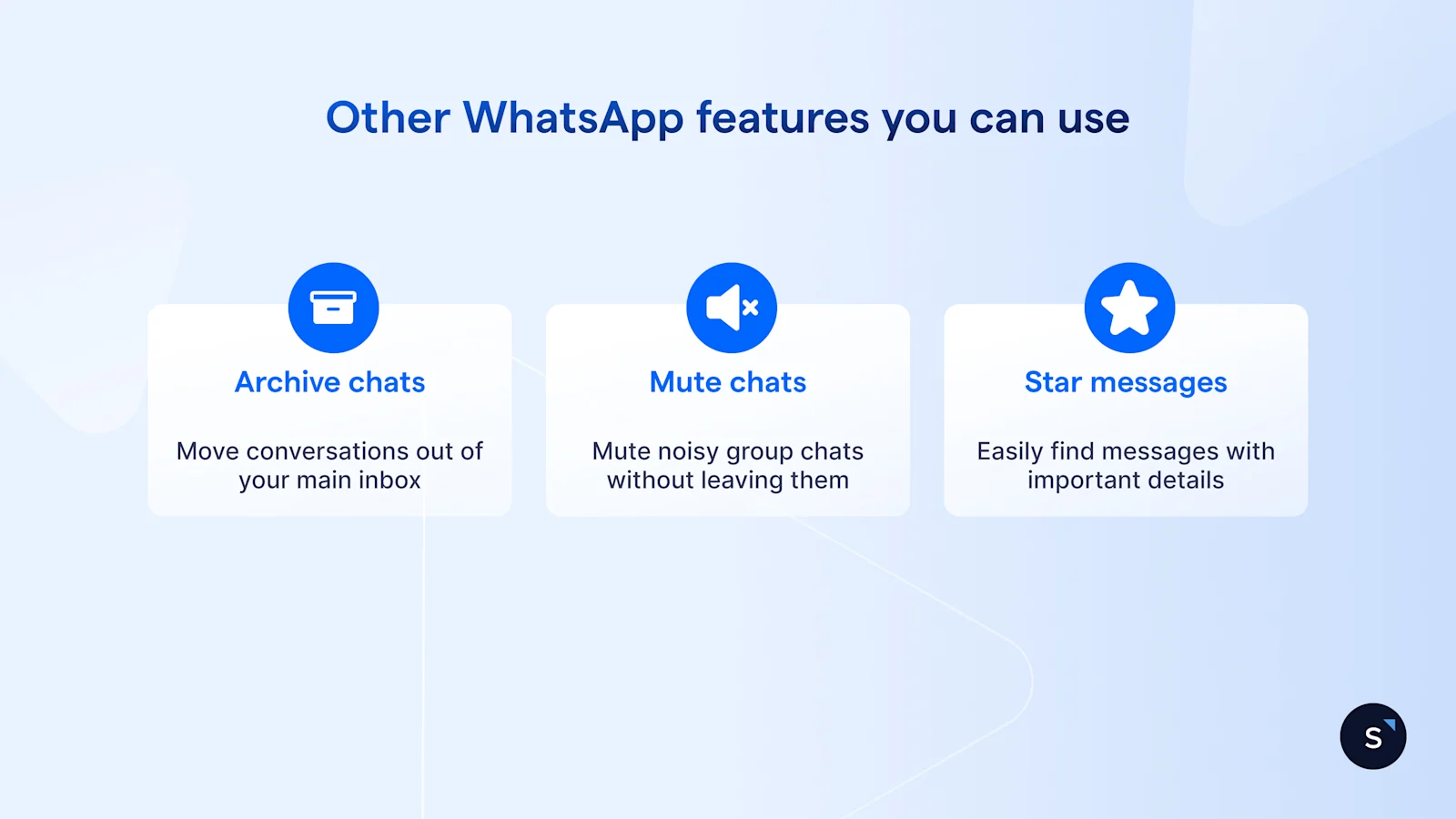 Other WhatsApp features you can use

Archive chats

Move conversations out of your main inbox

Mute chats

Mute noisy group chats without leaving them

Star messages

Easily find messages with important details

S